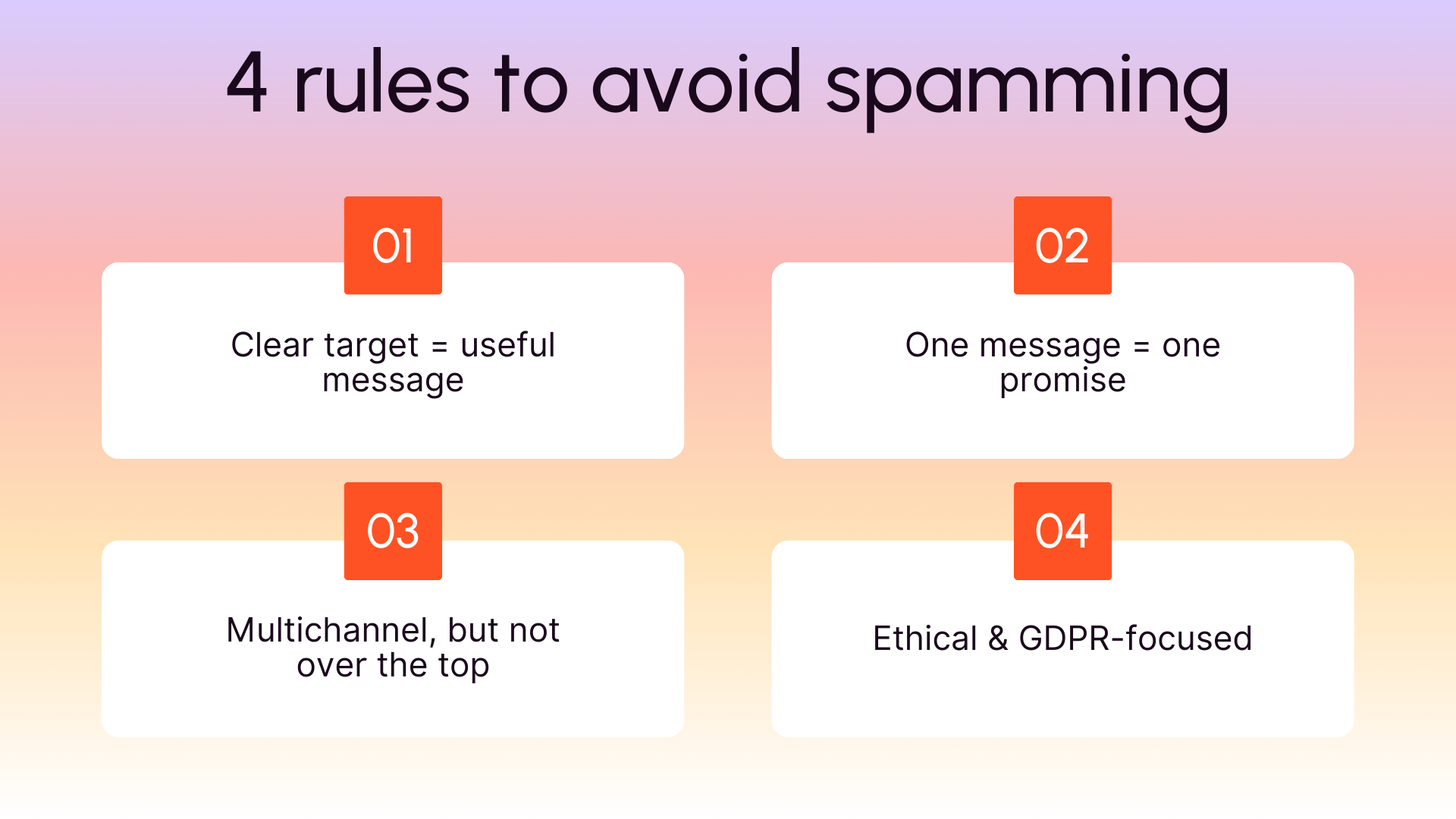 4 rules to avoid spamming

01

Clear target = useful message

02

One message = one promise

03

Multichannel, but not over the top

04

Ethical & GDPR-focused